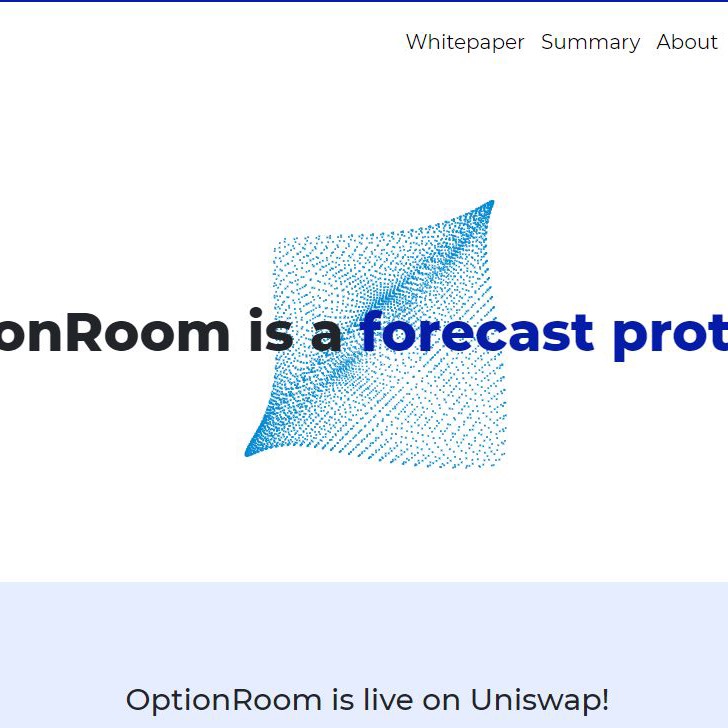 Whitepaper Summary About

onRoom is a forecast prot

OptionRoom is live on Uniswap!